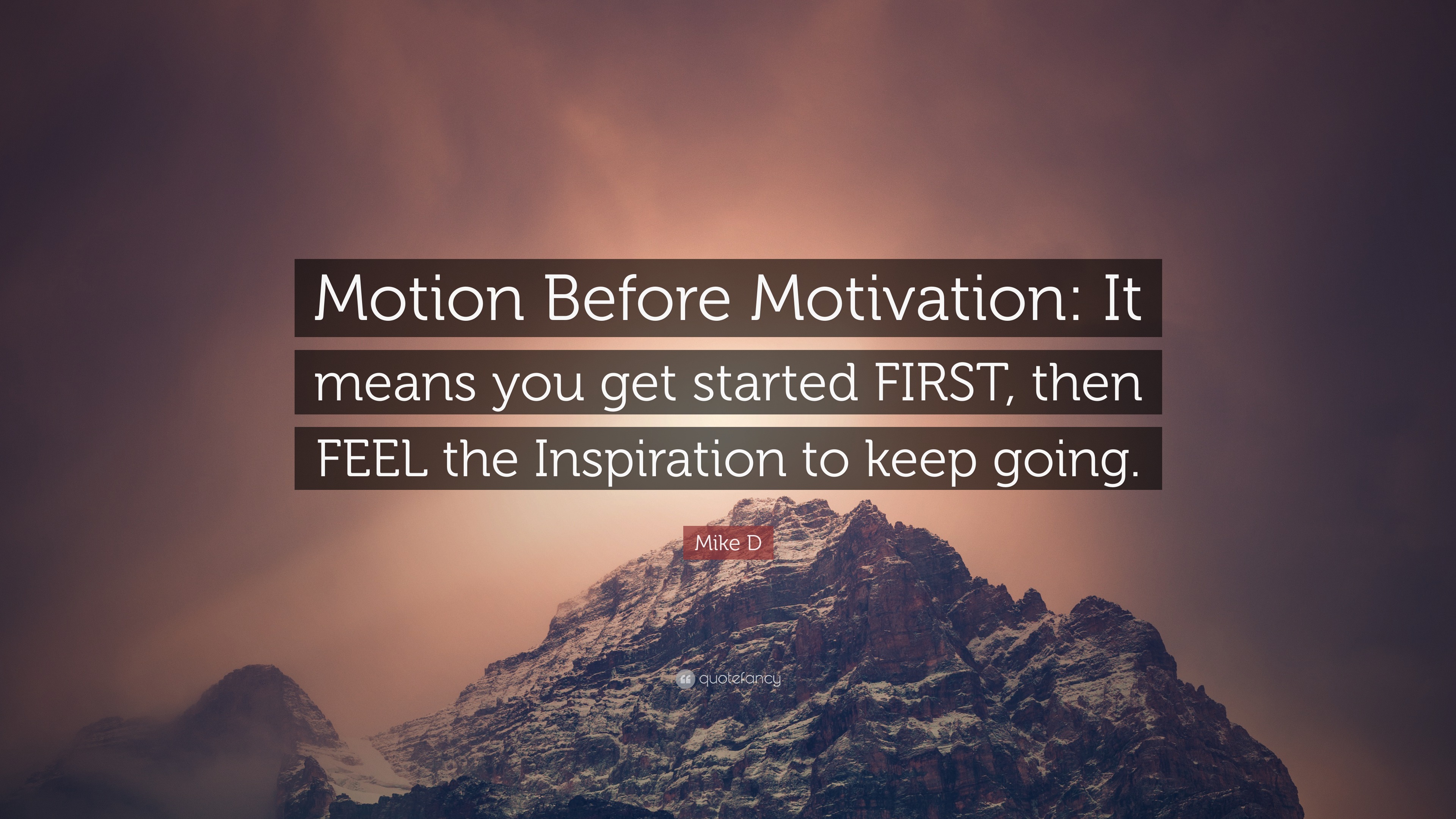 Motion Before Motivation: It means you get started FIRST, then FEEL the Inspiration to keep going.

Mike D

quotefancy